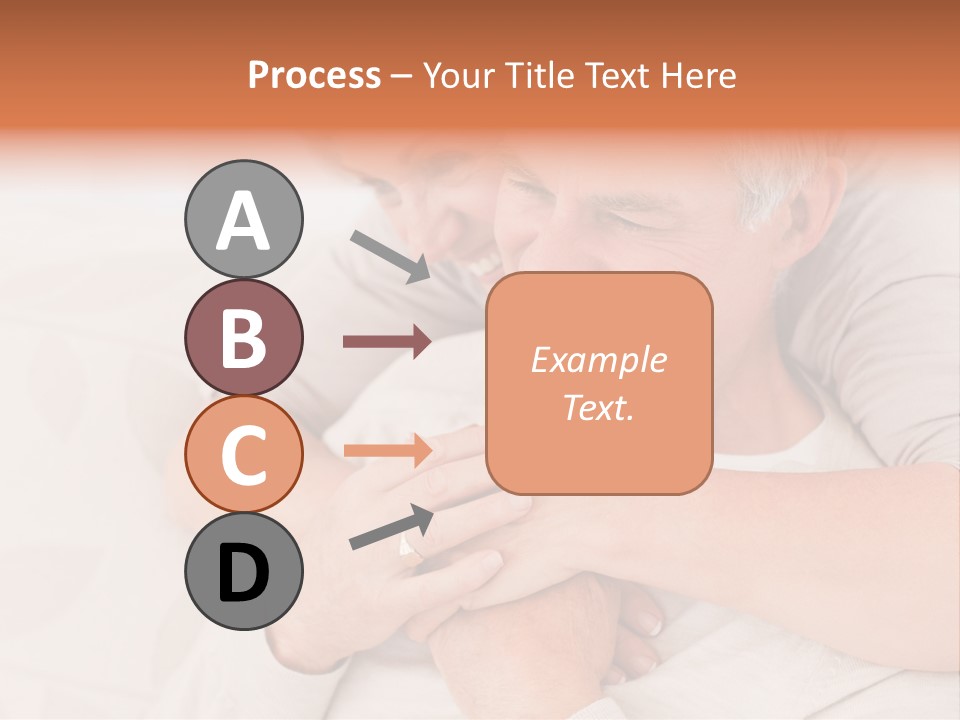 Process – Your Title Text Here

A

B

C

D

Example Text.